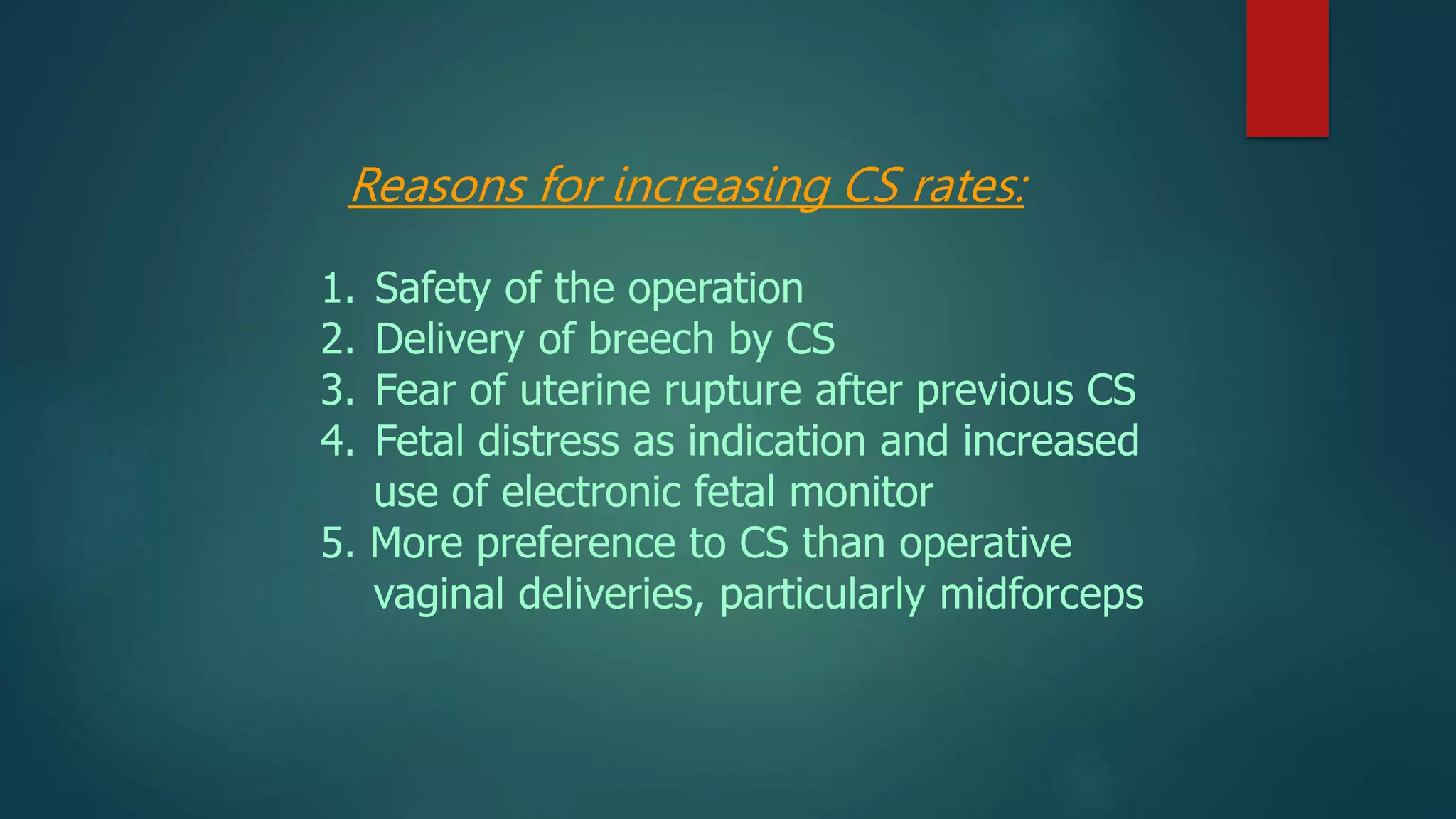 Reasons for increasing CS rates:

1. Safety of the operation
2. Delivery of breech by CS
3. Fear of uterine rupture after previous CS
4. Fetal distress as indication and increased use of electronic fetal monitor
5. More preference to CS than operative vaginal deliveries, particularly midforceps